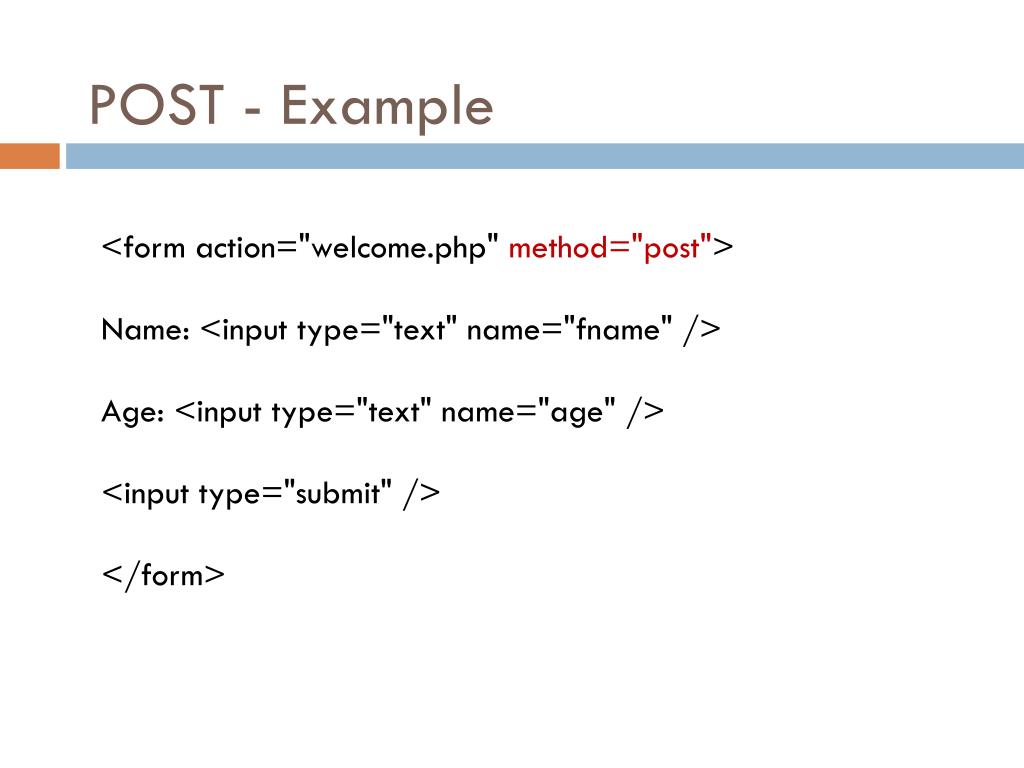 POST - Example

<form action="welcome.php" method="post">

Name: <input type="text" name="fname" />

Age: <input type="text" name="age" />

<input type="submit" />

</form>